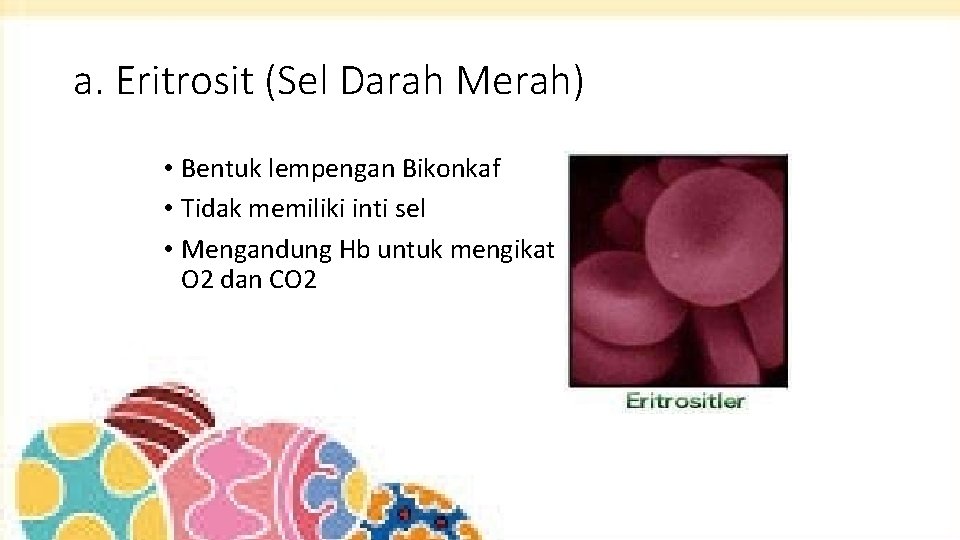 a. Eritrosit (Sel Darah Merah)

• Bentuk lempengan Bikonkaf
• Tidak memiliki inti sel
• Mengandung Hb untuk mengikat O2 dan CO2

Eritrositler